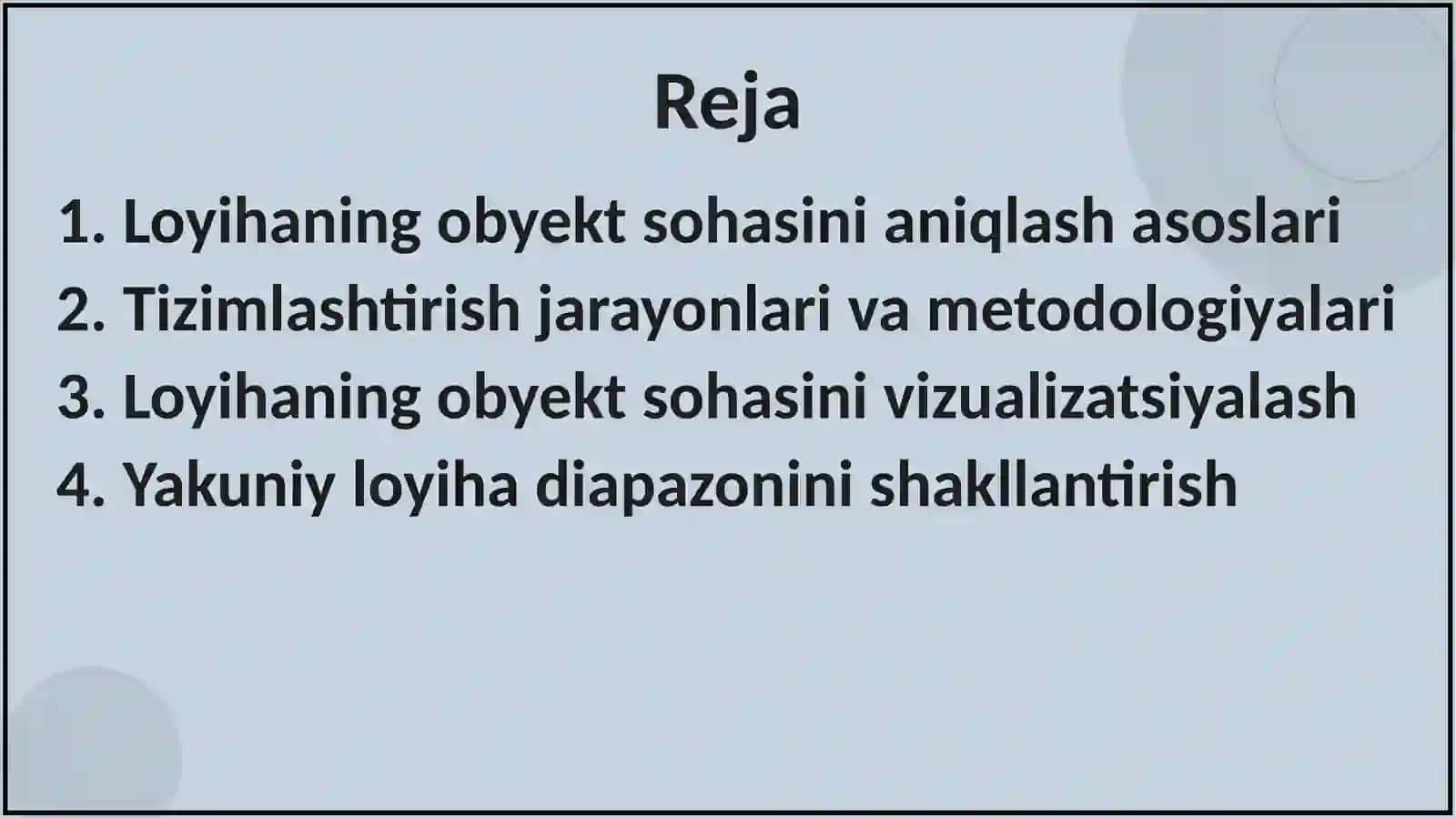 Reja

1. Loyihaning obyekt sohasini aniqlash asoslari
2. Tizimlashtirish jarayonlari va metodologiyalari
3. Loyihaning obyekt sohasini vizualizatsiyalash
4. Yakuniy loyiha diapazonini shakllantirish